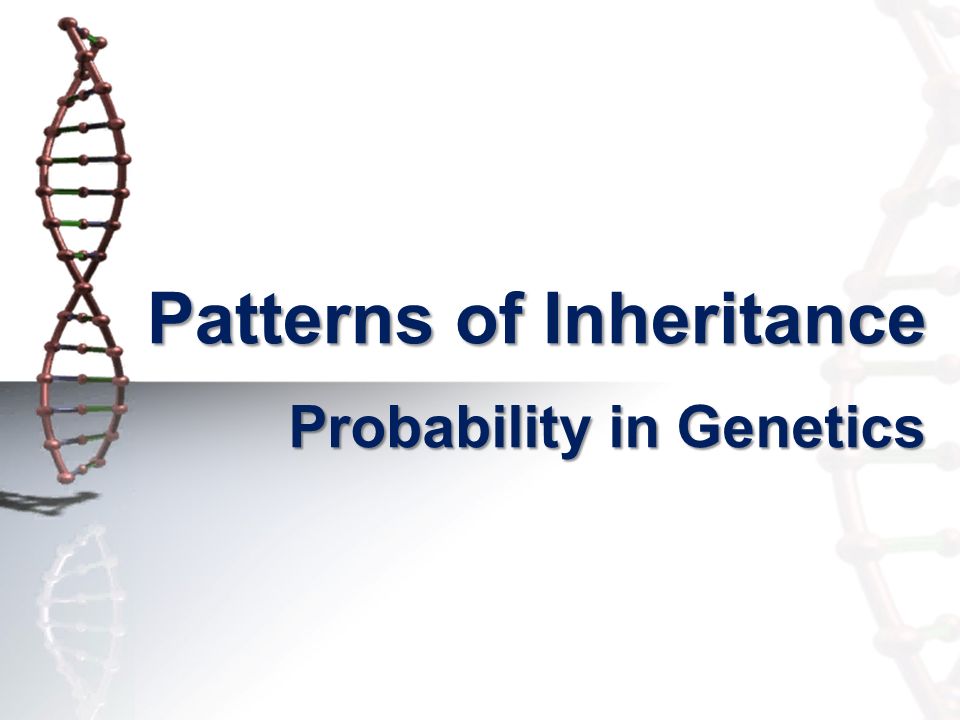 Patterns of Inheritance

Probability in Genetics